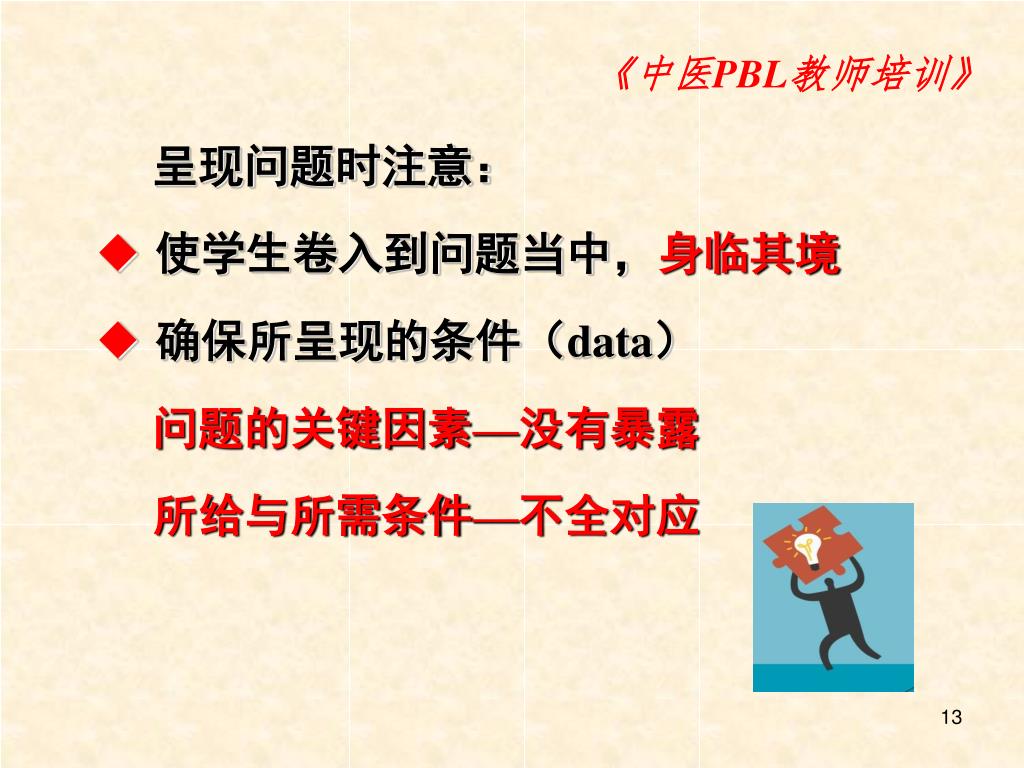 《中医PBL教师培训》

呈现问题时注意：

◆ 使学生卷入到问题当中，身临其境

◆ 确保所呈现的条件（data）

问题的关键因素—没有暴露

所给与所需条件—不全对应

13